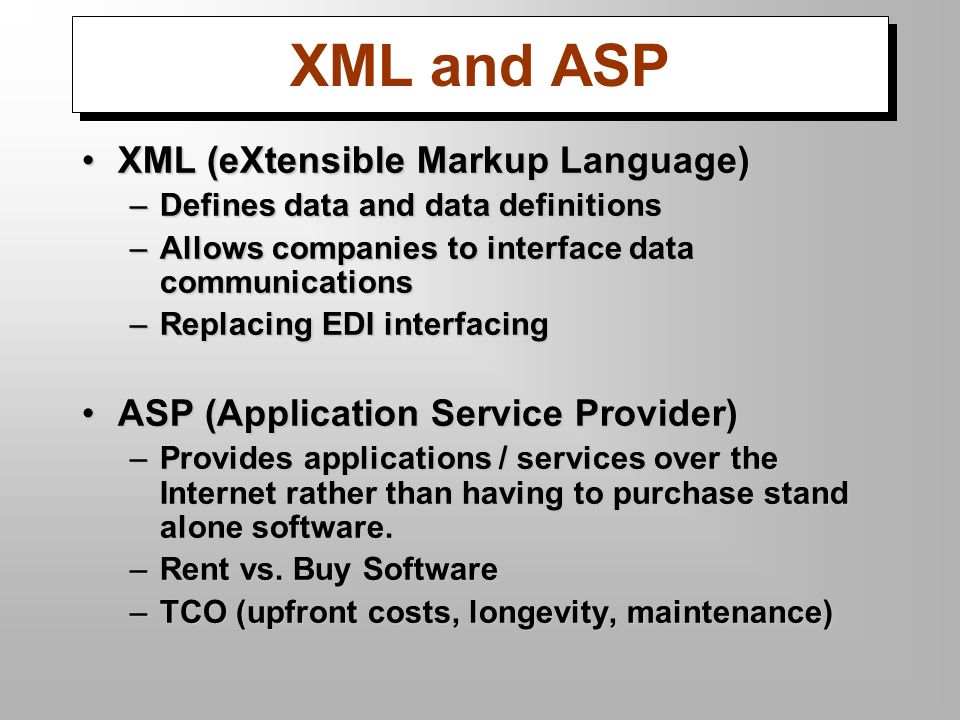 XML and ASP

• XML (eXtensible Markup Language)
– Defines data and data definitions
– Allows companies to interface data communications
– Replacing EDI interfacing

• ASP (Application Service Provider)
– Provides applications / services over the Internet rather than having to purchase stand alone software.
– Rent vs. Buy Software
– TCO (upfront costs, longevity, maintenance)